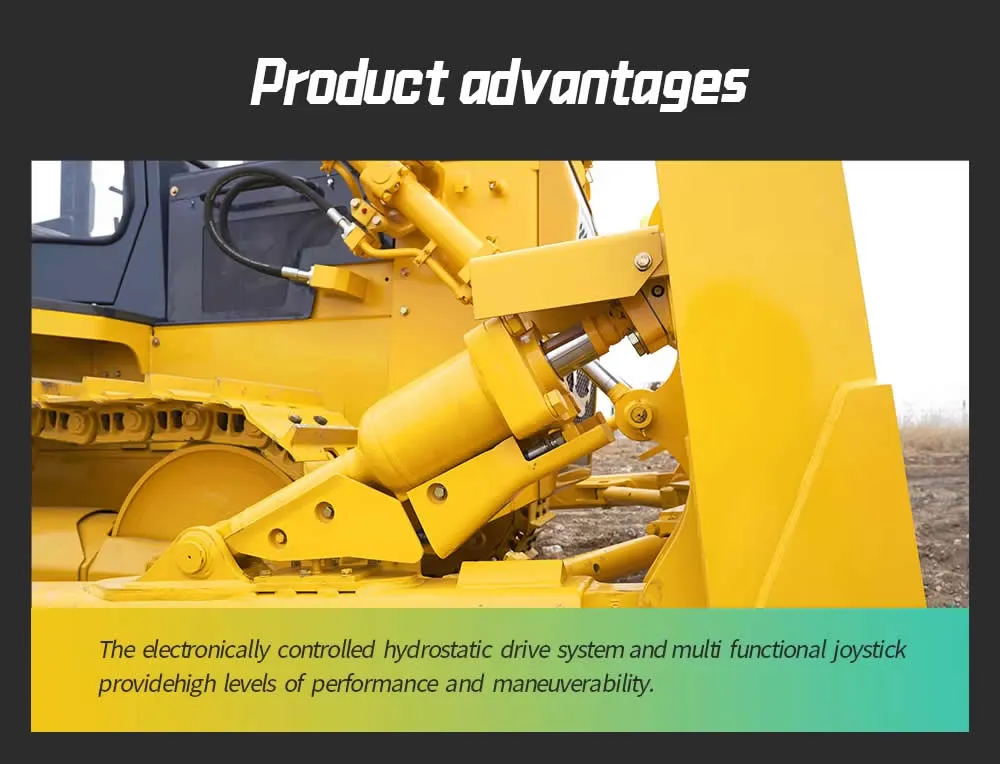 Product advantages

The electronically controlled hydrostatic drive system and multi functional joystick providehigh levels of performance and maneuverability.